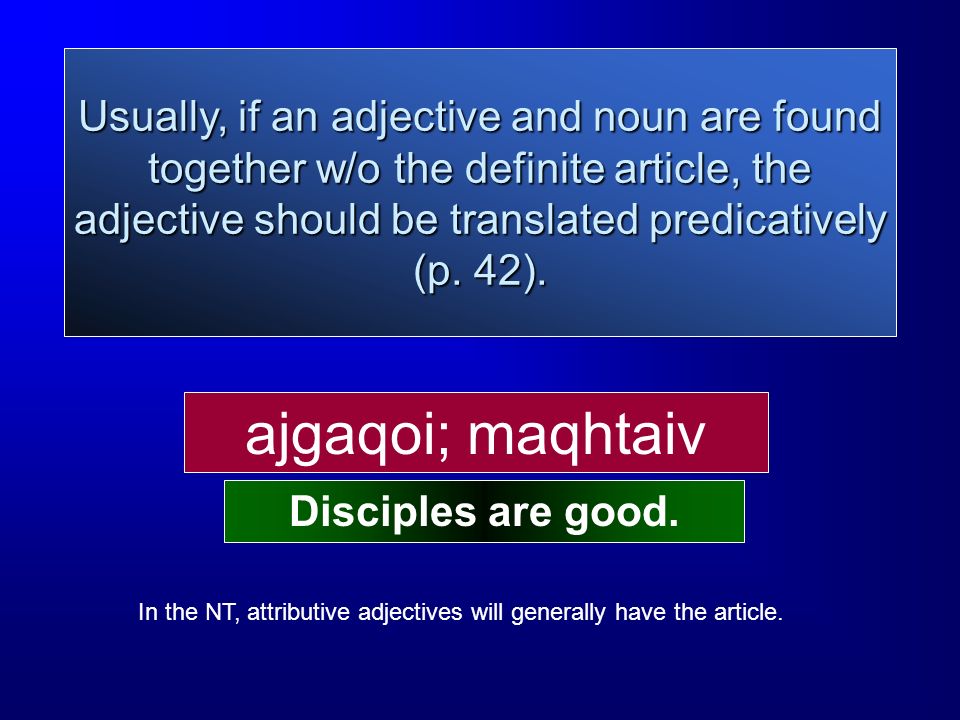 Usually, if an adjective and noun are found together w/o the definite article, the adjective should be translated predicatively (p. 42).

ajgaqoi; maqhtaiv

Disciples are good.

In the NT, attributive adjectives will generally have the article.